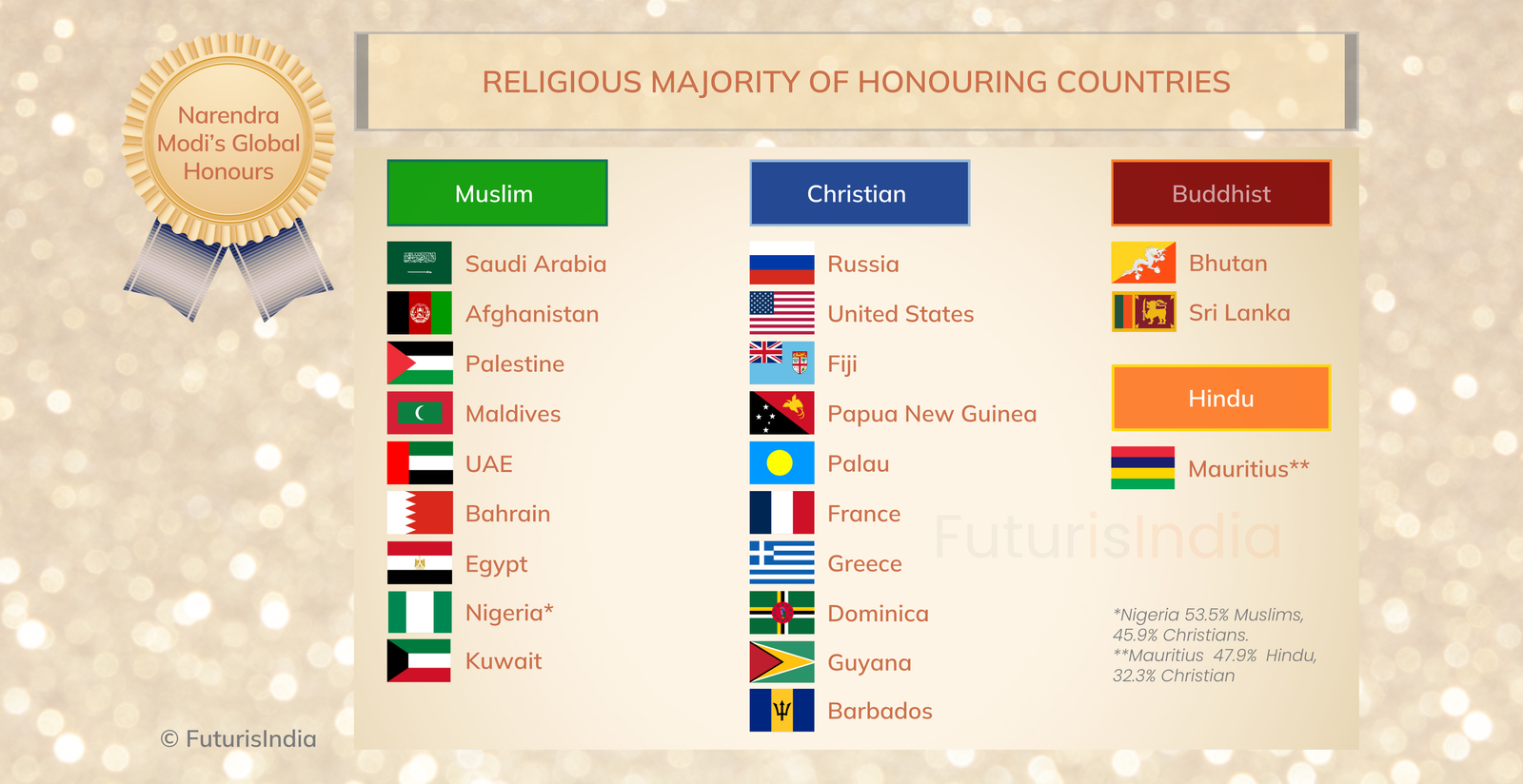 Narendra Modi's Global Honours

RELIGIOUS MAJORITY OF HONOURING COUNTRIES

Muslim

Saudi Arabia
Afghanistan
Palestine
Maldives
UAE
Bahrain
Egypt
Nigeria*
Kuwait

Christian

Russia
United States
Fiji
Papua New Guinea
Palau
France
Greece
Dominica
Guyana
Barbados

Buddhist

Bhutan
Sri Lanka

Hindu

Mauritius**

FuturisIndia

*Nigeria 53.5% Muslims, 45.9% Christians.
**Mauritius 47.9% Hindu, 32.3% Christian

© FuturisIndia